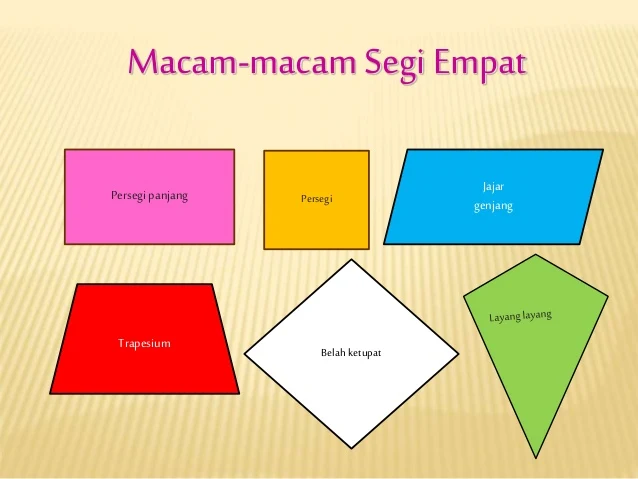 Macam-macam Segi Empat

Persegi panjang

Persegi

Jajar
genjang

Trapesium

Belah ketupat

Layang layang